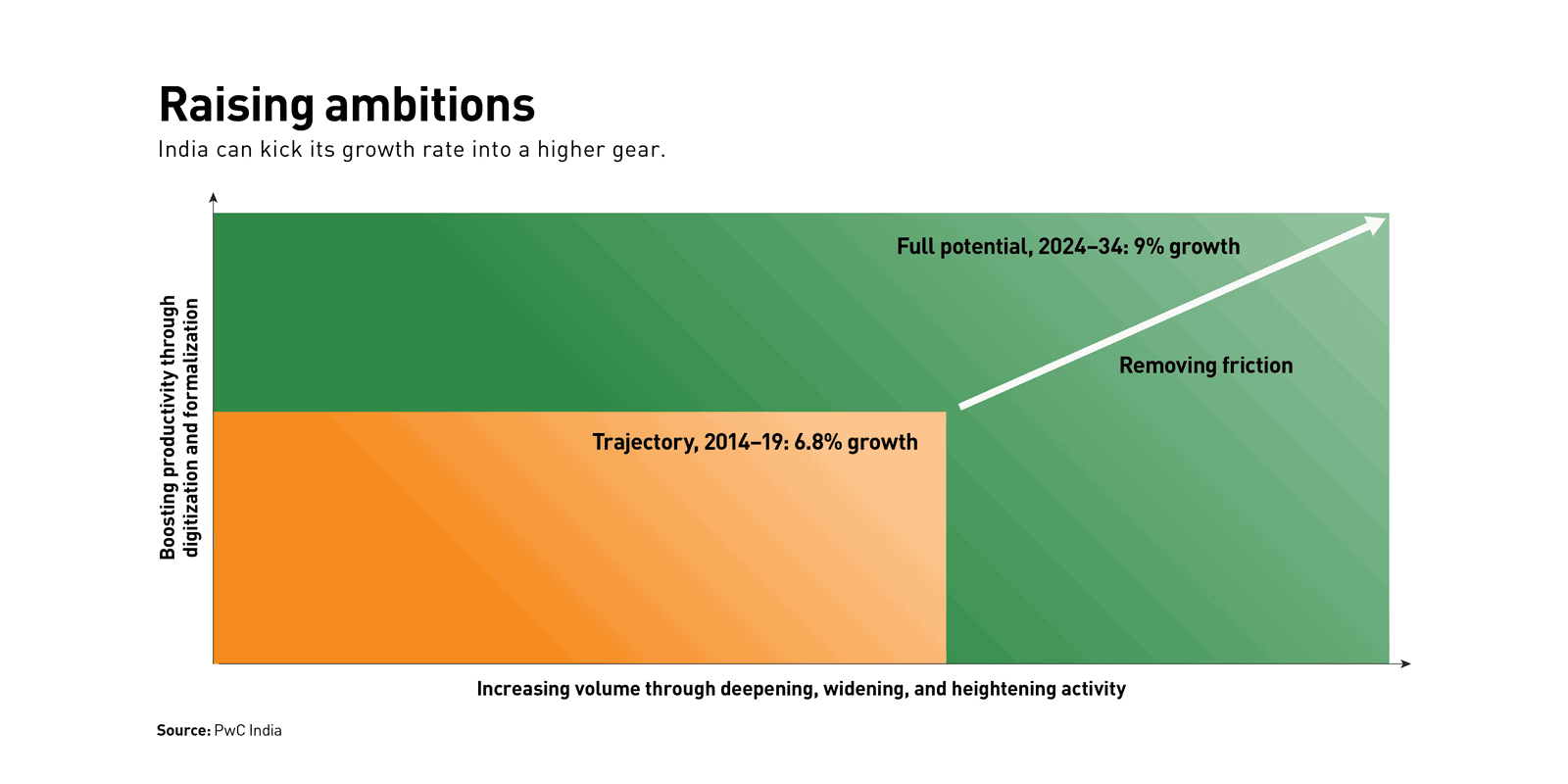 Raising ambitions
India can kick its growth rate into a higher gear.

Boosting productivity through digitization and formalization

Full potential, 2024–34: 9% growth

Removing friction

Trajectory, 2014–19: 6.8% growth

Increasing volume through deepening, widening, and heightening activity

Source: PwC India